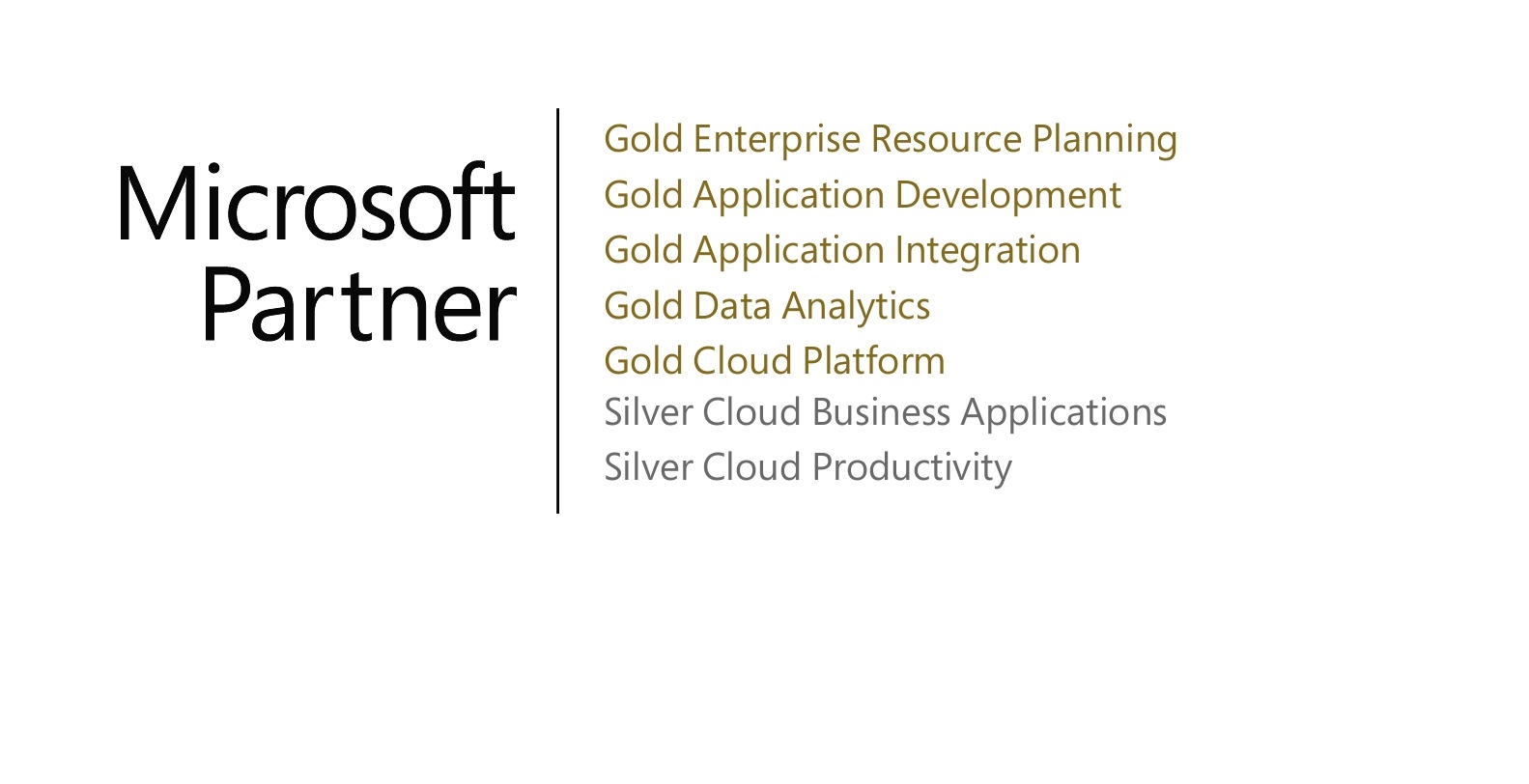 Microsoft
Partner

Gold Enterprise Resource Planning
Gold Application Development
Gold Application Integration
Gold Data Analytics
Gold Cloud Platform
Silver Cloud Business Applications
Silver Cloud Productivity